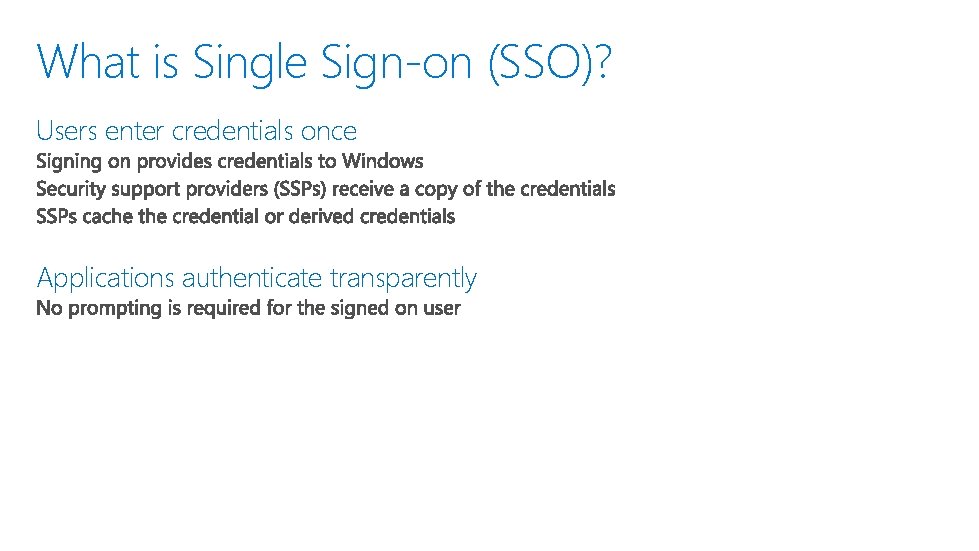 What is Single Sign-on (SSO)?

Users enter credentials once

Signing on provides credentials to Windows

Security support providers (SSPs) receive a copy of the credentials

SSPs cache the credential or derived credentials

Applications authenticate transparently

No prompting is required for the signed on user